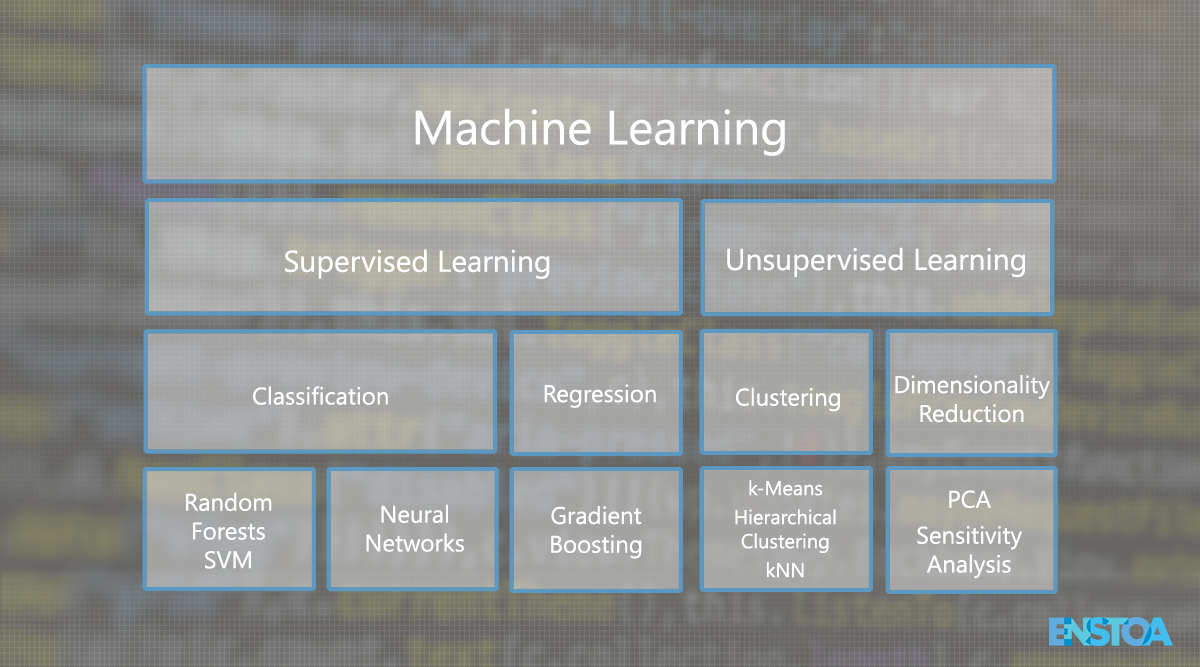 Machine Learning

Supervised Learning

Unsupervised Learning

Classification

Regression

Clustering

Dimensionality Reduction

Random Forests SVM

Neural Networks

Gradient Boosting

k-Means Hierarchical Clustering kNN

PCA Sensitivity Analysis

ENSTOA